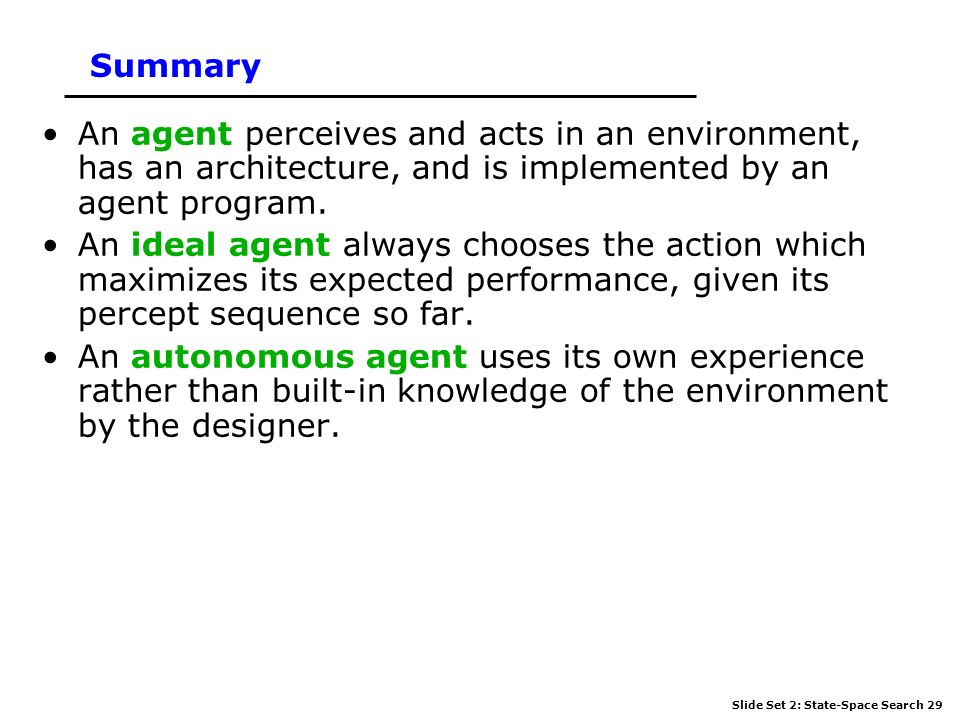 Summary

• An agent perceives and acts in an environment, has an architecture, and is implemented by an agent program.
• An ideal agent always chooses the action which maximizes its expected performance, given its percept sequence so far.
• An autonomous agent uses its own experience rather than built-in knowledge of the environment by the designer.

Slide Set 2: State-Space Search 29